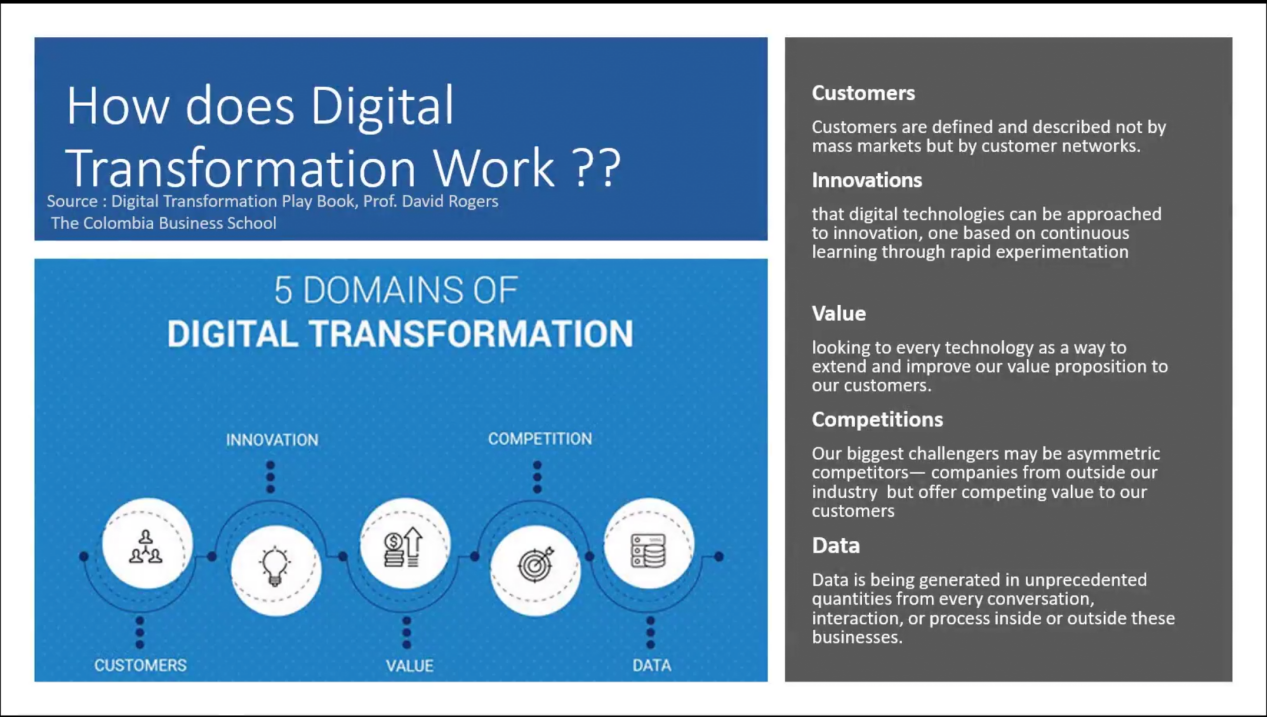 How does Digital Transformation Work ??

Source : Digital Transformation Play Book, Prof. David Rogers
The Colombia Business School

5 DOMAINS OF
DIGITAL TRANSFORMATION

INNOVATION

COMPETITION

CUSTOMERS

VALUE

DATA

Customers

Customers are defined and described not by mass markets but by customer networks.

Innovations

that digital technologies can be approached to innovation, one based on continuous learning through rapid experimentation

Value

looking to every technology as a way to extend and improve our value proposition to our customers.

Competitions

Our biggest challengers may be asymmetric competitors— companies from outside our industry but offer competing value to our customers

Data

Data is being generated in unprecedented quantities from every conversation, interaction, or process inside or outside these businesses.